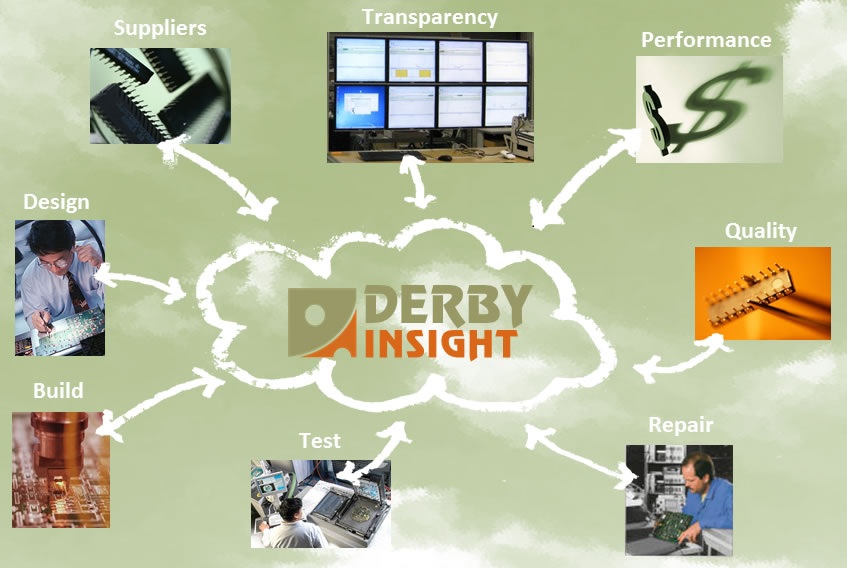 Suppliers

Transparency

Performance

Design

Quality

DERBY
INSIGHT

Build

Test

Repair